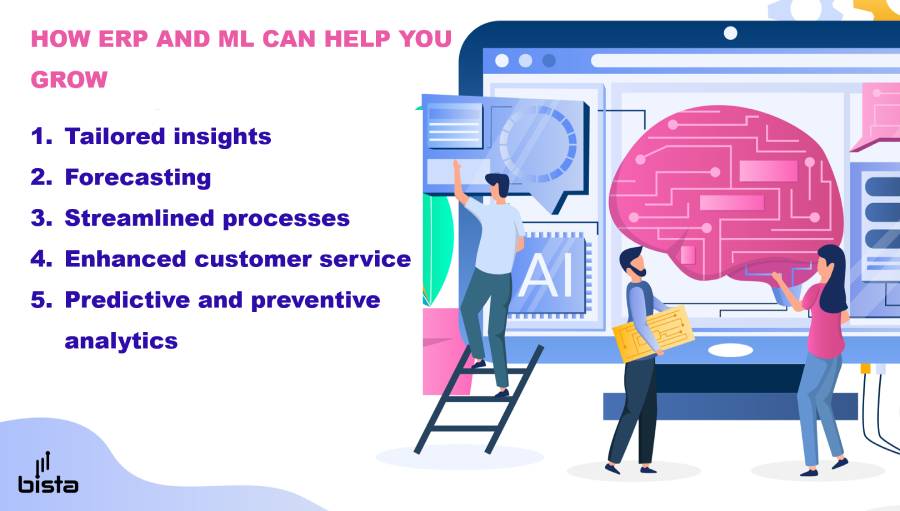 HOW ERP AND ML CAN HELP YOU GROW

1. Tailored insights
2. Forecasting
3. Streamlined processes
4. Enhanced customer service
5. Predictive and preventive analytics

AI

bista